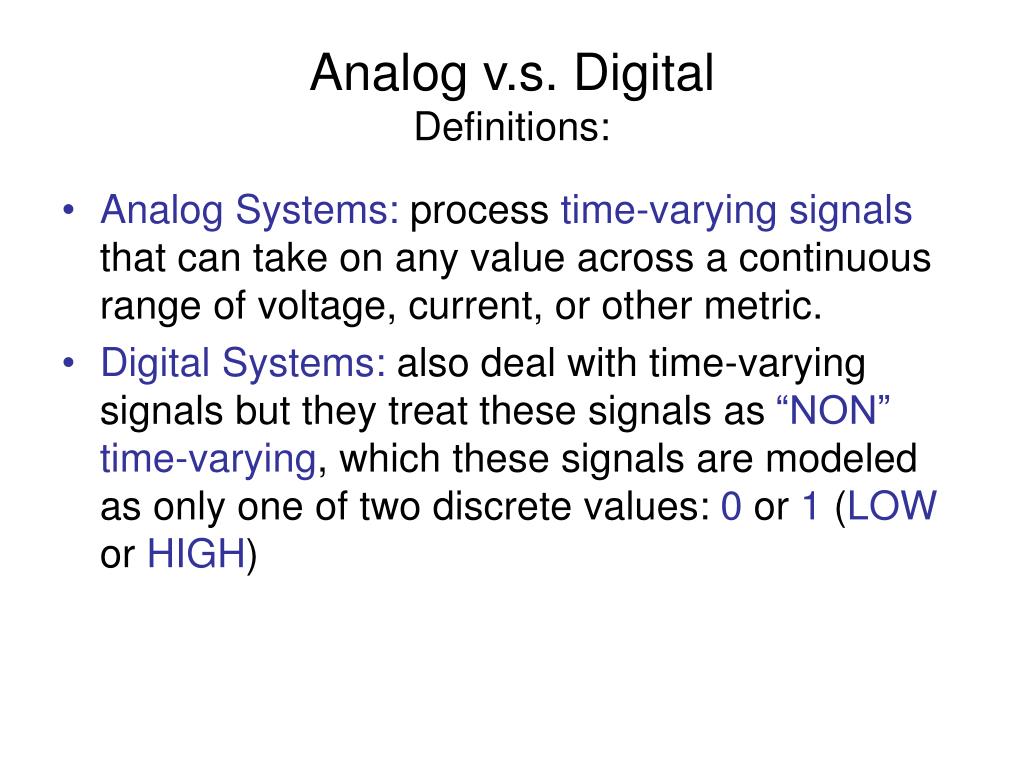 Analog v.s. Digital
Definitions:

• Analog Systems: process time-varying signals that can take on any value across a continuous range of voltage, current, or other metric.
• Digital Systems: also deal with time-varying signals but they treat these signals as “NON” time-varying, which these signals are modeled as only one of two discrete values: 0 or 1 (LOW or HIGH)